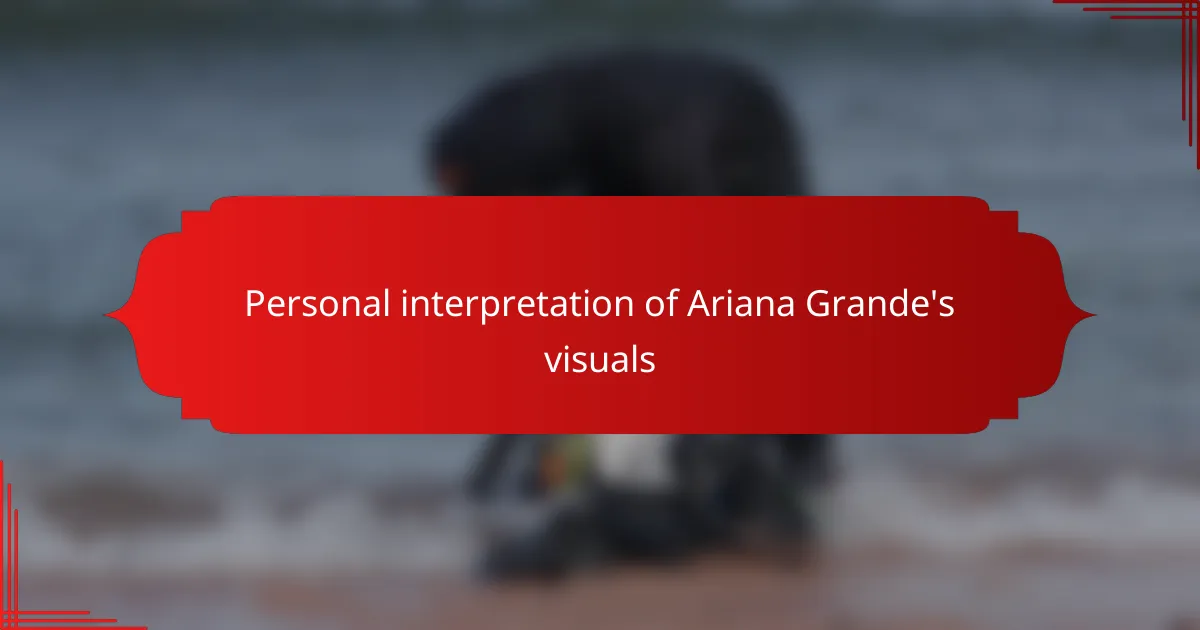 Personal interpretation of Ariana Grande's visuals